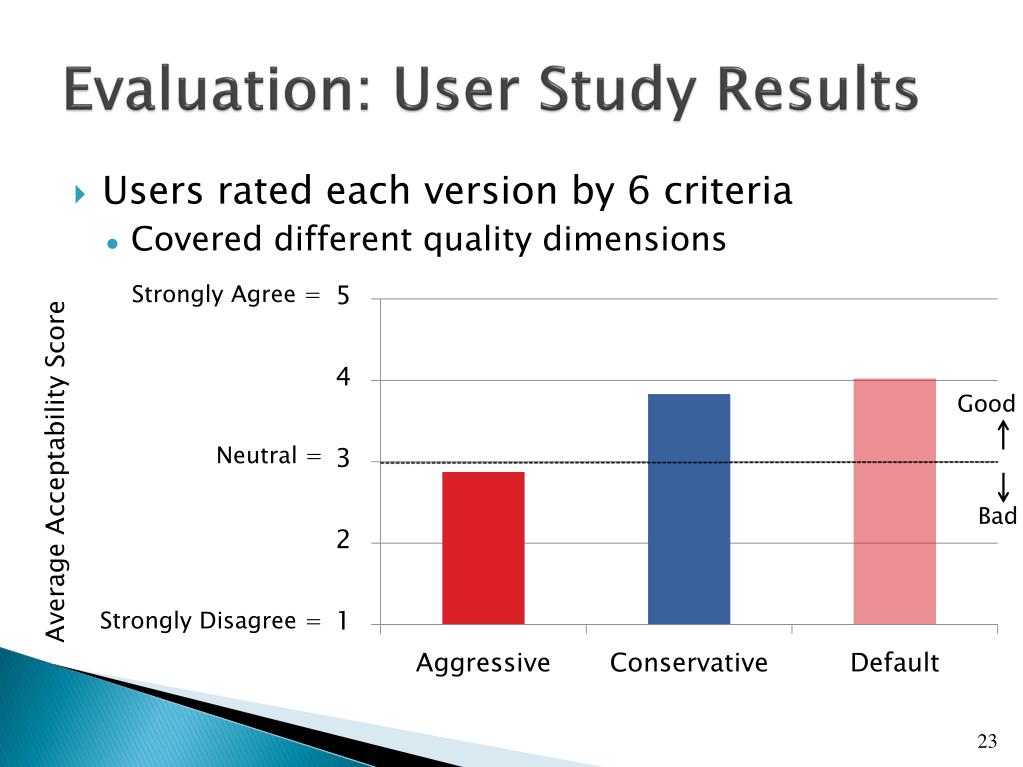 Evaluation: User Study Results

Users rated each version by 6 criteria
Covered different quality dimensions

Average Acceptability Score

Strongly Agree = 5
4
Neutral = 3
2
Strongly Disagree = 1

Good
Bad

Aggressive
Conservative
Default

23